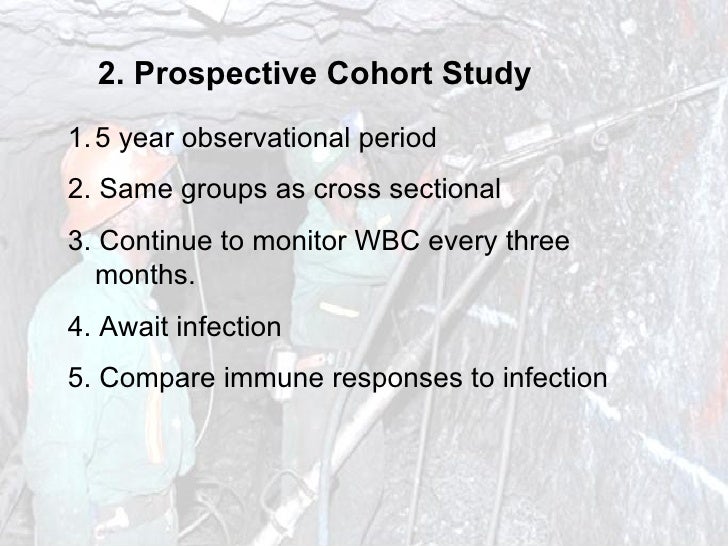 2. Prospective Cohort Study

1. 5 year observational period

2. Same groups as cross sectional

3. Continue to monitor WBC every three months.

4. Await infection

5. Compare immune responses to infection